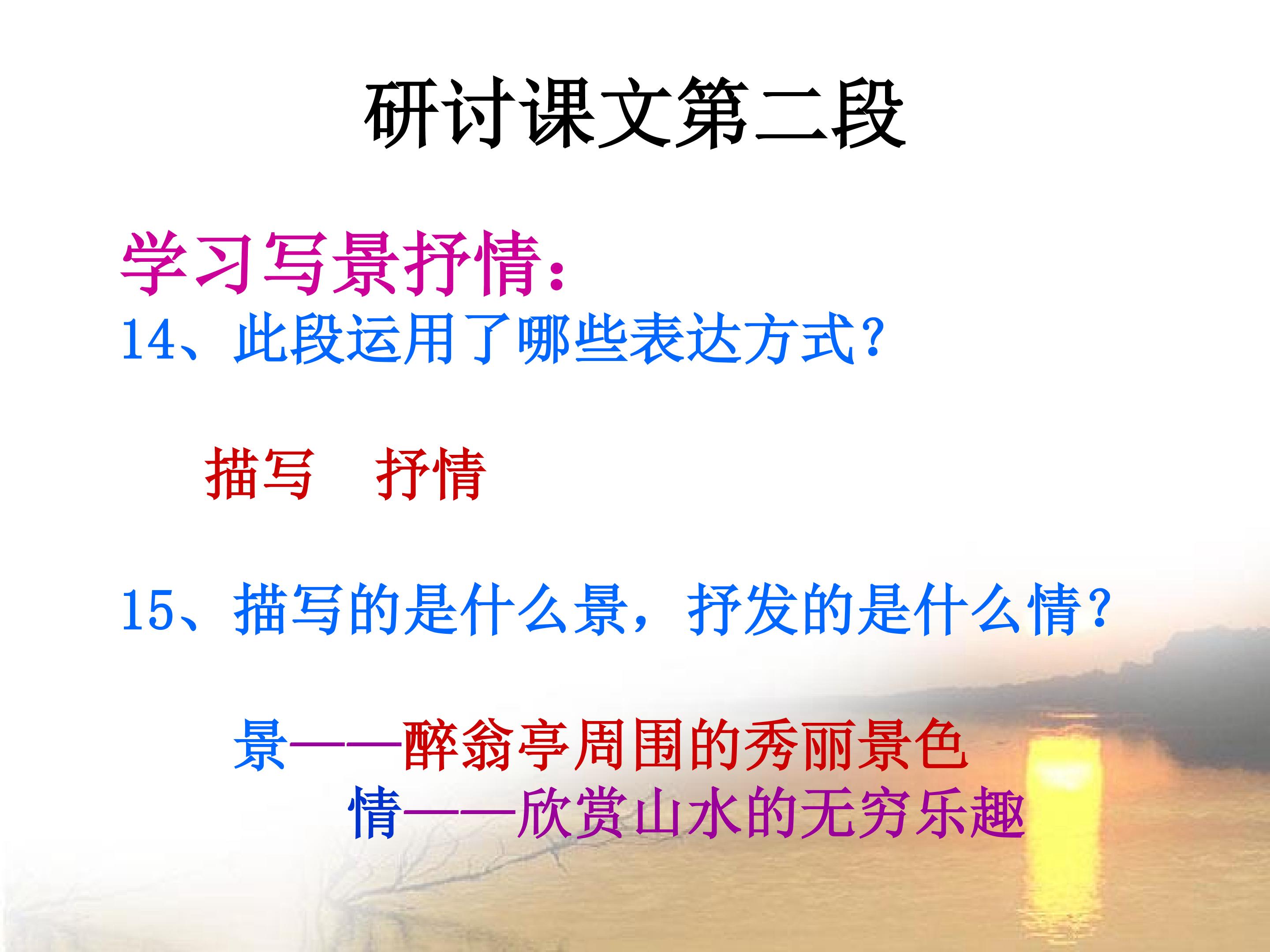 研讨课文第二段

学习写景抒情：
14、此段运用了哪些表达方式？

描写　抒情

15、描写的是什么景，抒发的是什么情？

景——醉翁亭周围的秀丽景色
情——欣赏山水的无穷乐趣